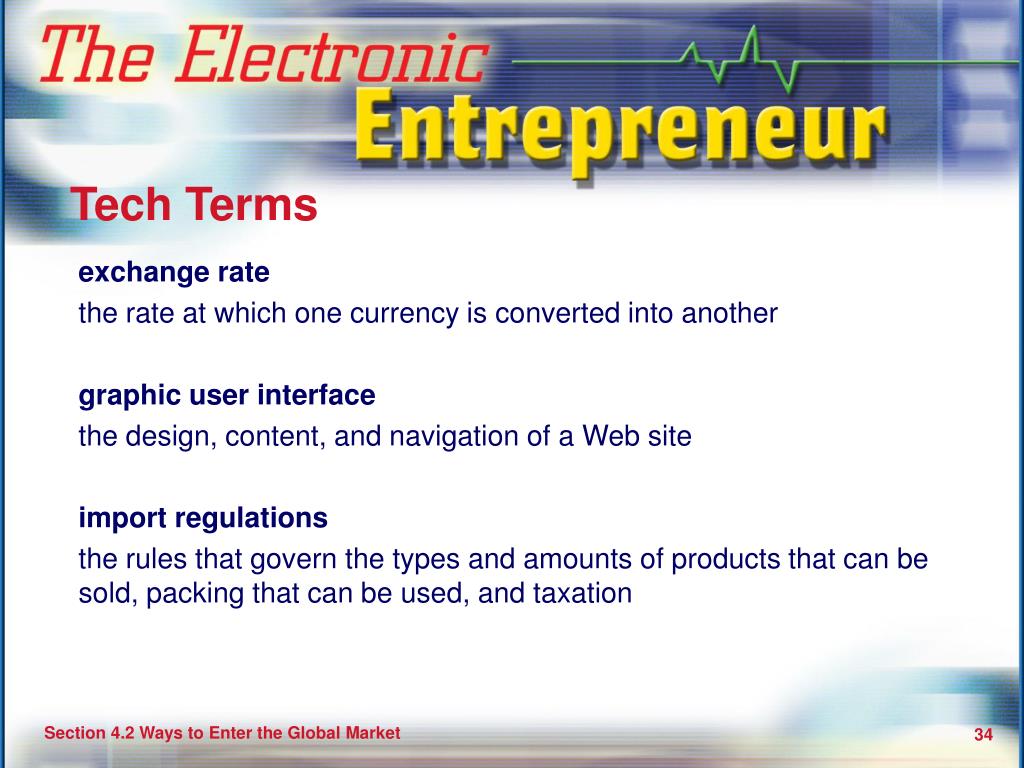 The Electronic Entrepreneur

Tech Terms

exchange rate

the rate at which one currency is converted into another

graphic user interface

the design, content, and navigation of a Web site

import regulations

the rules that govern the types and amounts of products that can be sold, packing that can be used, and taxation

Section 4.2 Ways to Enter the Global Market

34